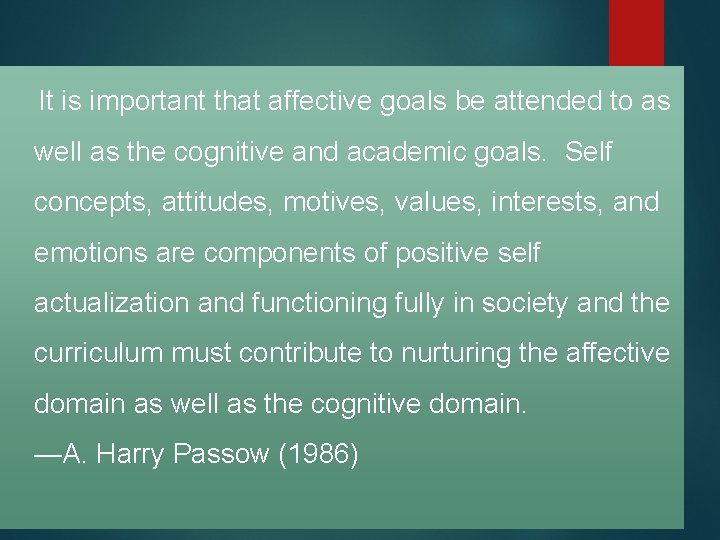 It is important that affective goals be attended to as well as the cognitive and academic goals.  Self concepts, attitudes, motives, values, interests, and emotions are components of positive self actualization and functioning fully in society and the curriculum must contribute to nurturing the affective domain as well as the cognitive domain.
—A. Harry Passow (1986)